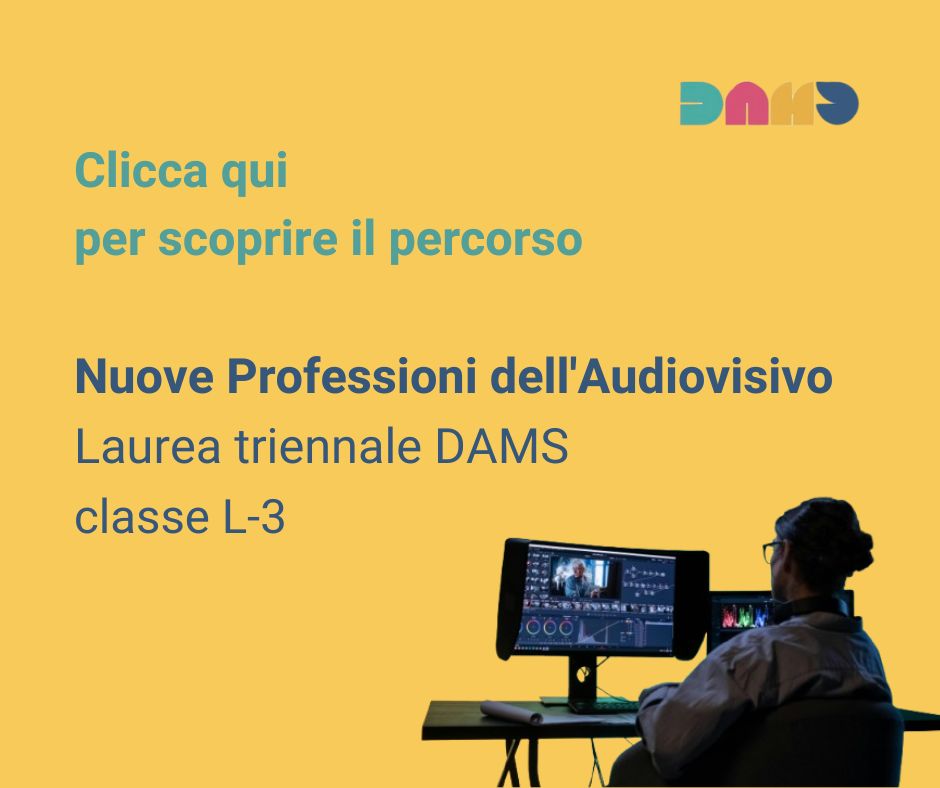 DAMS

Clicca qui
per scoprire il percorso

Nuove Professioni dell'Audiovisivo
Laurea triennale DAMS
classe L-3